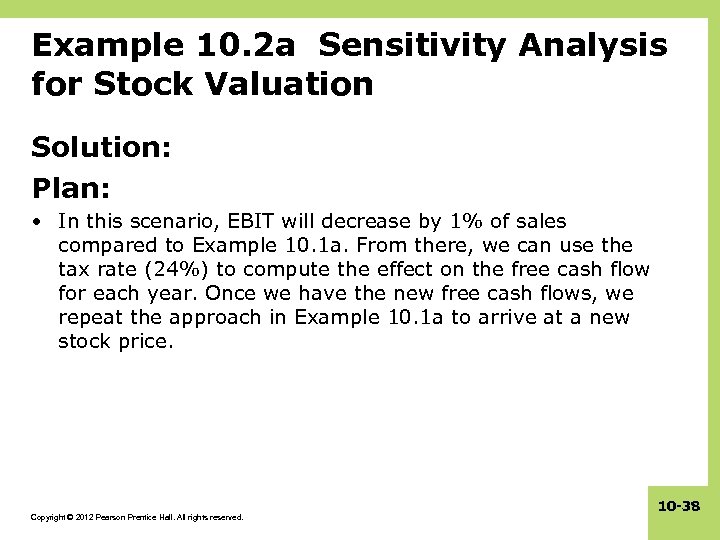 Example 10.2a Sensitivity Analysis for Stock Valuation

Solution:

Plan:

• In this scenario, EBIT will decrease by 1% of sales compared to Example 10.1a. From there, we can use the tax rate (24%) to compute the effect on the free cash flow for each year. Once we have the new free cash flows, we repeat the approach in Example 10.1a to arrive at a new stock price.

Copyright © 2012 Pearson Prentice Hall. All rights reserved.

10-38